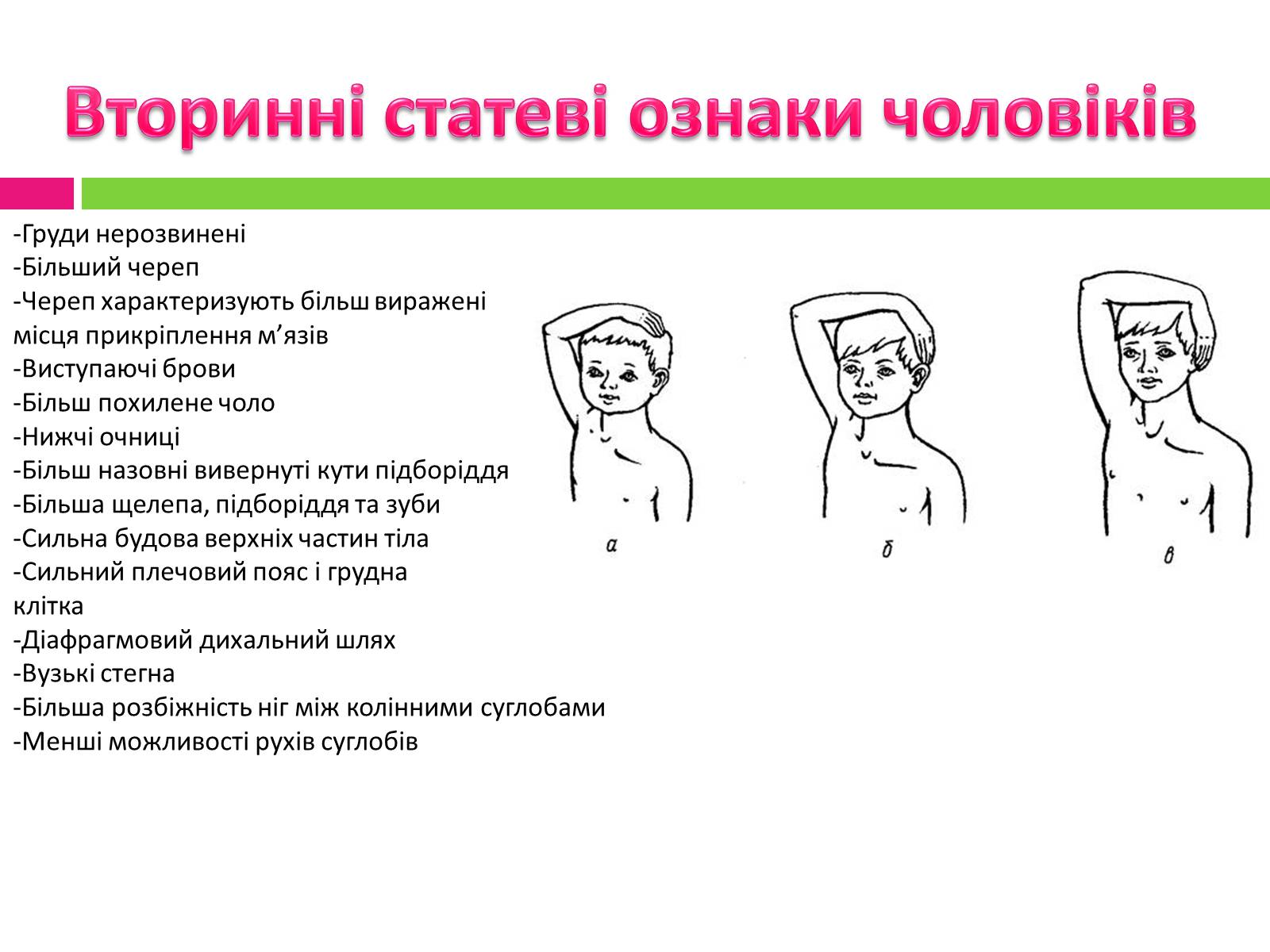 Вторинні статеві ознаки чоловіків

-Груди нерозвинені
-Більший череп
-Череп характеризують більш виражені місця прикріплення м’язів
-Виступаючі брови
-Більш похилене чоло
-Нижчі очниці
-Більш назовні вивернуті кути підборіддя
-Більша щелепа, підборіддя та зуби
-Сильна будова верхніх частин тіла
-Сильний плечовий пояс і грудна клітка
-Діафрагмовий дихальний шлях
-Вузькі стегна
-Більша розбіжність ніг між колінними суглобами
-Менші можливості рухів суглобів

а

б

в